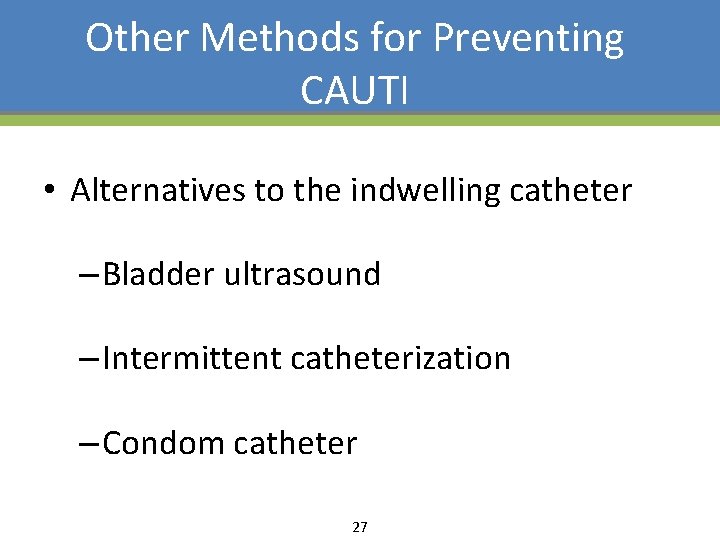 Other Methods for Preventing CAUTI

• Alternatives to the indwelling catheter

– Bladder ultrasound

– Intermittent catheterization

– Condom catheter

27